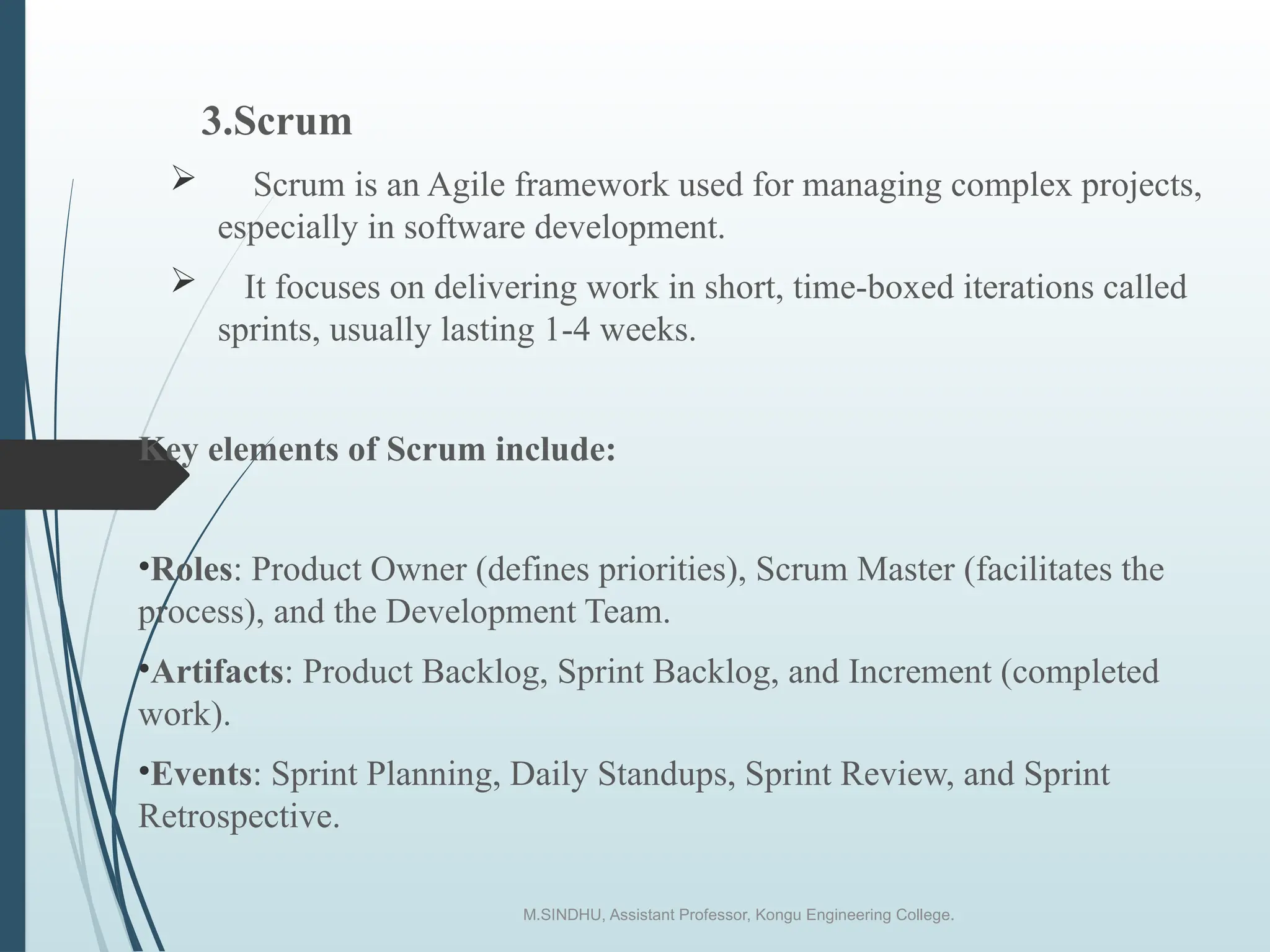 3.Scrum

➢ Scrum is an Agile framework used for managing complex projects, especially in software development.

➢ It focuses on delivering work in short, time-boxed iterations called sprints, usually lasting 1-4 weeks.

Key elements of Scrum include:

•Roles: Product Owner (defines priorities), Scrum Master (facilitates the process), and the Development Team.

•Artifacts: Product Backlog, Sprint Backlog, and Increment (completed work).

•Events: Sprint Planning, Daily Standups, Sprint Review, and Sprint Retrospective.

M.SINDHU, Assistant Professor, Kongu Engineering College.